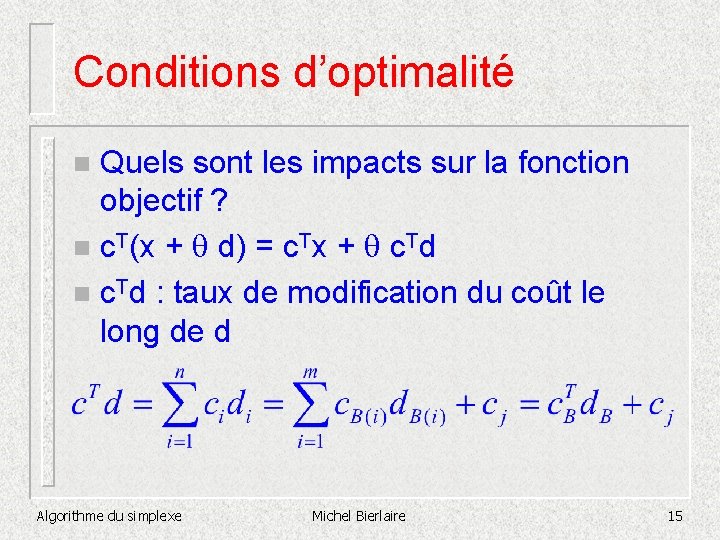 Conditions d'optimalité

Quels sont les impacts sur la fonction objectif ?

$c^T(x + \theta d) = c^Tx + \theta c^Td$

$c^Td$ : taux de modification du coût le long de d

$c^T d = \sum_{i=1}^{n} c_i d_i = \sum_{i=1}^{m} c_{B(i)} d_{B(i)} + c_j = c_B^T d_B + c_j$

Algorithme du simplexe

Michel Bierlaire

15